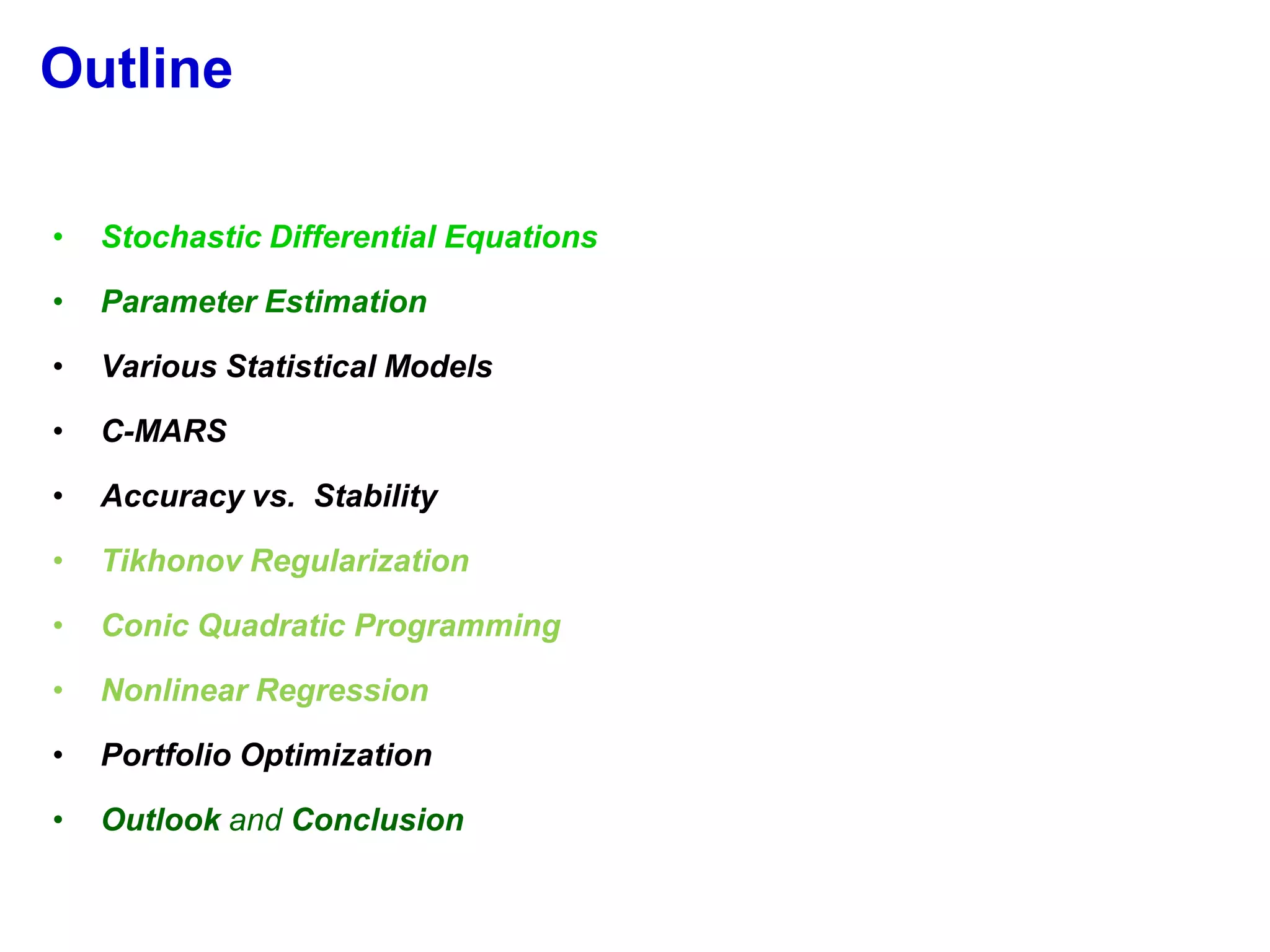 Outline

• Stochastic Differential Equations
• Parameter Estimation
• Various Statistical Models
• C-MARS
• Accuracy vs. Stability
• Tikhonov Regularization
• Conic Quadratic Programming
• Nonlinear Regression
• Portfolio Optimization
• Outlook and Conclusion